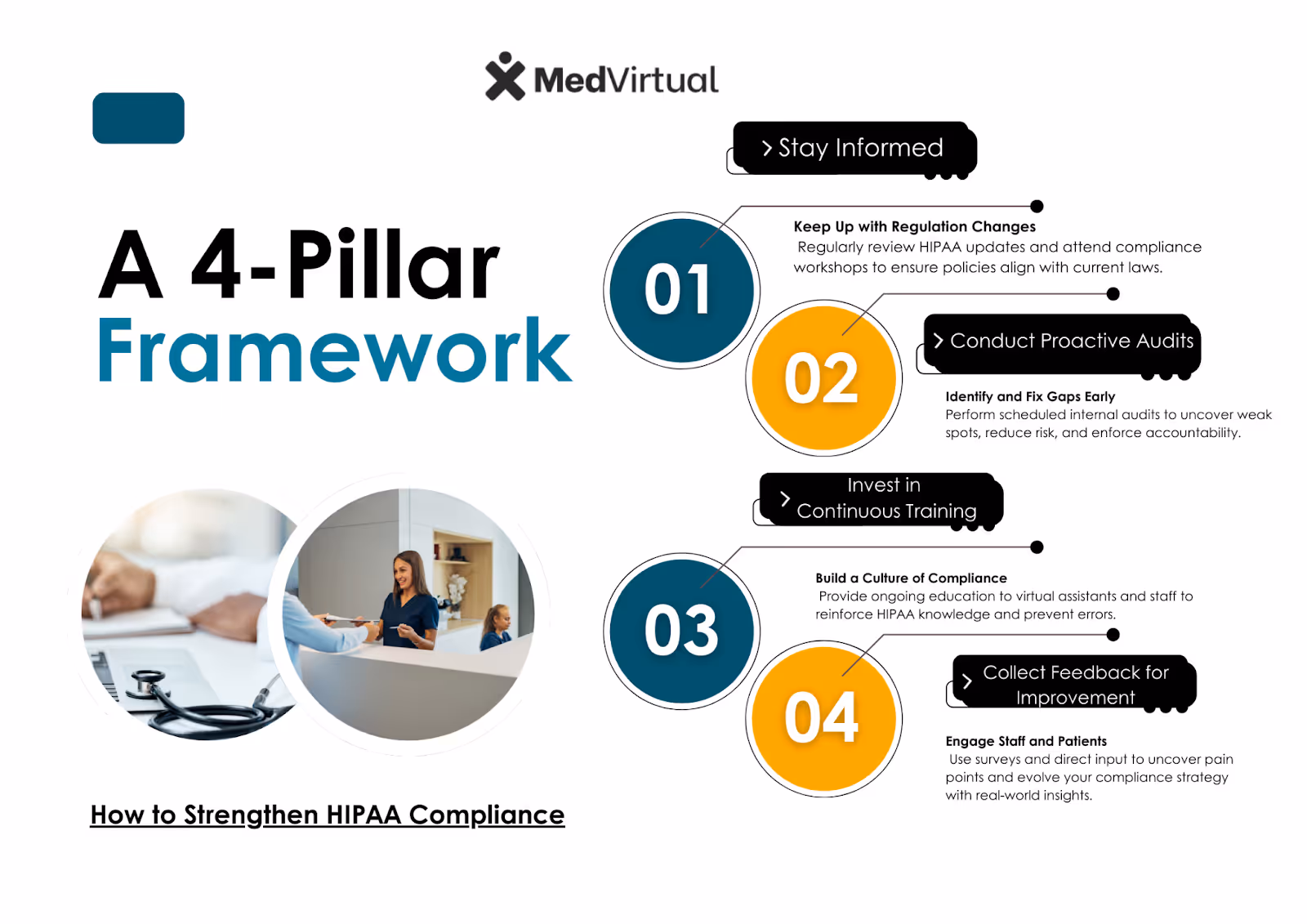 MedVirtual

A 4-Pillar Framework

How to Strengthen HIPAA Compliance

> Stay Informed

01

Keep Up with Regulation Changes
Regularly review HIPAA updates and attend compliance workshops to ensure policies align with current laws.

02

> Conduct Proactive Audits

Identify and Fix Gaps Early
Perform scheduled internal audits to uncover weak spots, reduce risk, and enforce accountability.

> Invest in Continuous Training

03

Build a Culture of Compliance
Provide ongoing education to virtual assistants and staff to reinforce HIPAA knowledge and prevent errors.

04

> Collect Feedback for Improvement

Engage Staff and Patients
Use surveys and direct input to uncover pain points and evolve your compliance strategy with real-world insights.